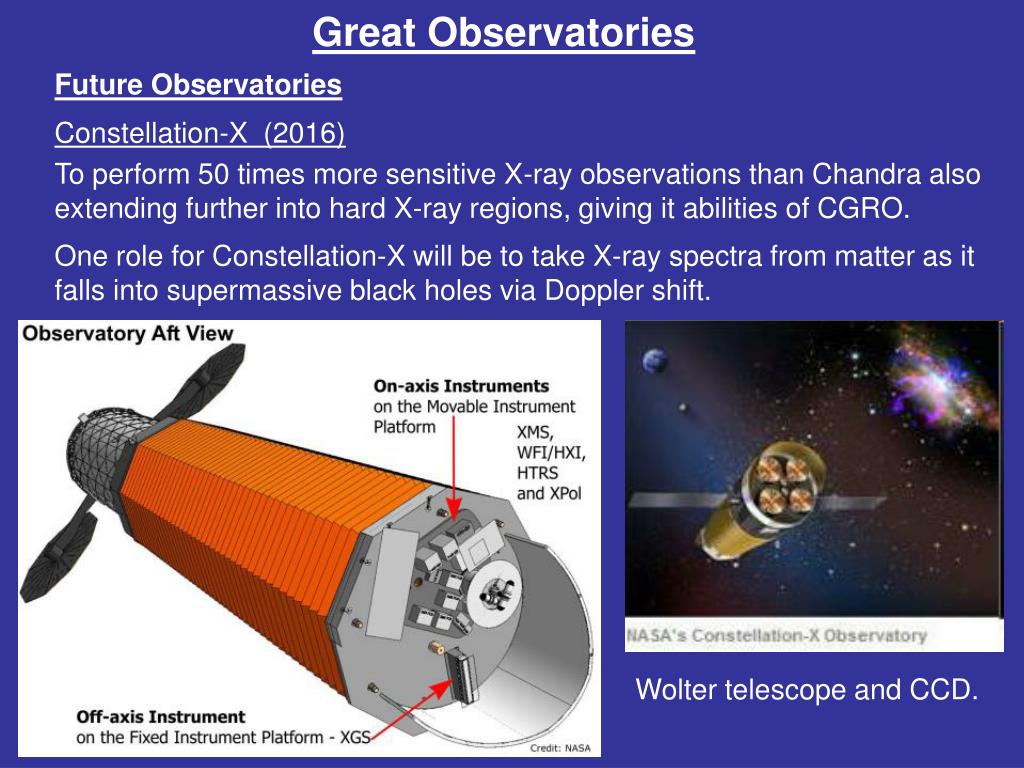 Great Observatories

Future Observatories

Constellation-X (2016)

To perform 50 times more sensitive X-ray observations than Chandra also extending further into hard X-ray regions, giving it abilities of CGRO.

One role for Constellation-X will be to take X-ray spectra from matter as it falls into supermassive black holes via Doppler shift.

Observatory Aft View

On-axis Instruments on the Movable Instrument Platform

XMS, WFI/HXI, HTRS and XPol

Off-axis Instrument on the Fixed Instrument Platform - XGS

Credit: NASA

NASA's Constellation-X Observatory

Wolter telescope and CCD.